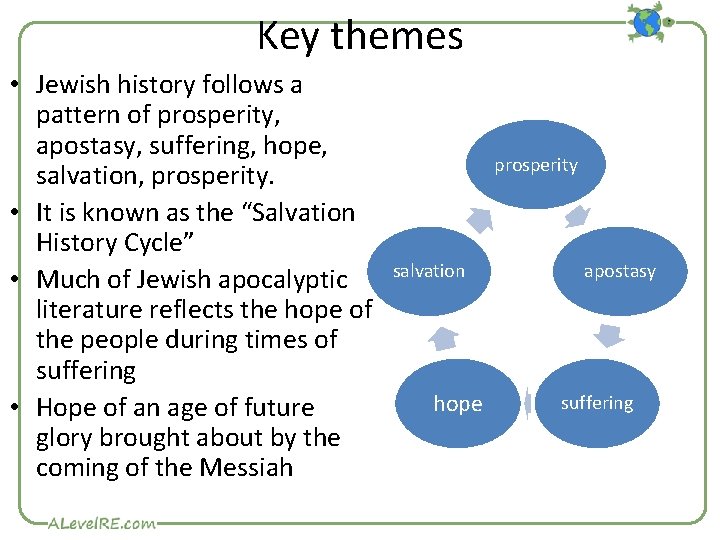 Key themes

• Jewish history follows a pattern of prosperity, apostasy, suffering, hope, salvation, prosperity.
• It is known as the “Salvation History Cycle”
• Much of Jewish apocalyptic literature reflects the hope of the people during times of suffering
• Hope of an age of future glory brought about by the coming of the Messiah

prosperity
apostasy
suffering
hope
salvation

ALevelRE.com